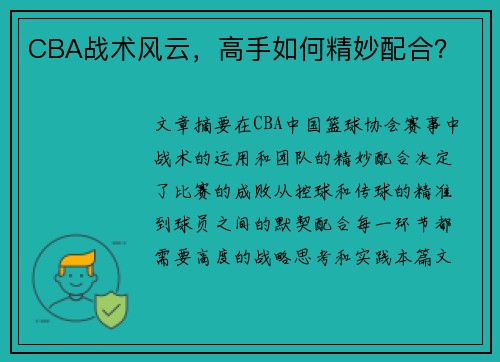 CBA战术风云，高手如何精妙配合？

文章摘要在CBA中国篮球协会赛事中战术的运用和团队的精妙配合决定了比赛的成败从控球和传球的精准到球员之间的默契配合每一环节都需要高度的战略思考和实践本篇文